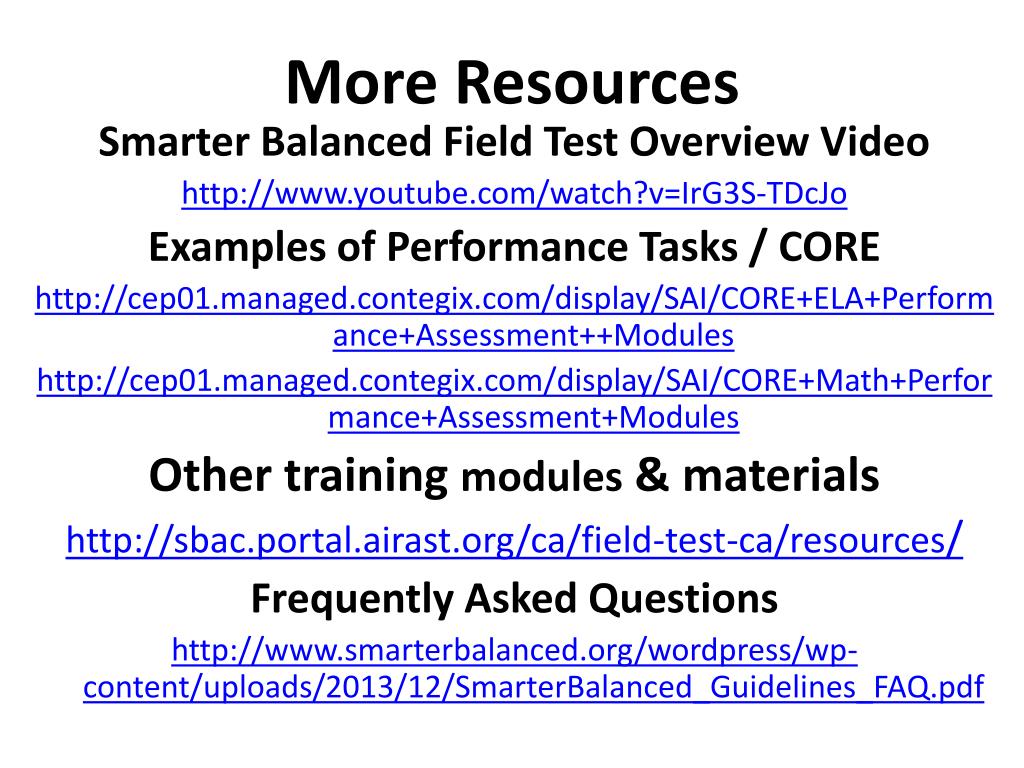 More Resources

Smarter Balanced Field Test Overview Video

http://www.youtube.com/watch?v=IrG3S-TDcJo

Examples of Performance Tasks / CORE

http://cep01.managed.contegix.com/display/SAI/CORE+ELA+Performance+Assessment++Modules

http://cep01.managed.contegix.com/display/SAI/CORE+Math+Performance+Assessment+Modules

Other training modules & materials

http://sbac.portal.airast.org/ca/field-test-ca/resources/

Frequently Asked Questions

http://www.smarterbalanced.org/wordpress/wp-content/uploads/2013/12/SmarterBalanced_Guidelines_FAQ.pdf